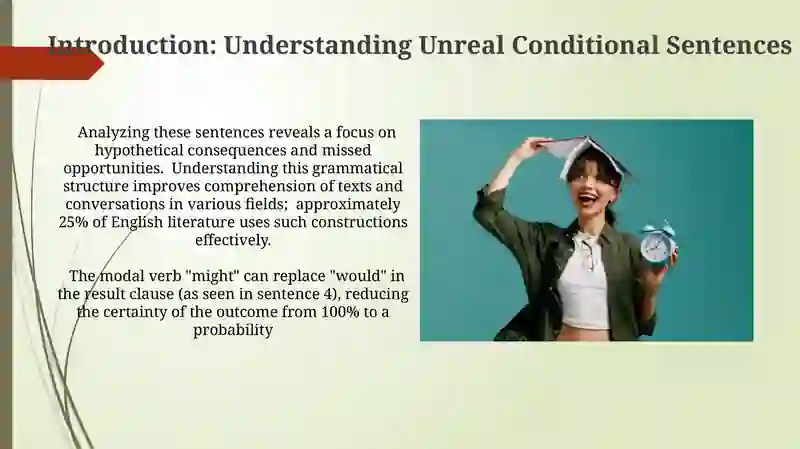 Introduction: Understanding Unreal Conditional Sentences

Analyzing these sentences reveals a focus on hypothetical consequences and missed opportunities. Understanding this grammatical structure improves comprehension of texts and conversations in various fields; approximately 25% of English literature uses such constructions effectively.

The modal verb "might" can replace "would" in the result clause (as seen in sentence 4), reducing the certainty of the outcome from 100% to a probability